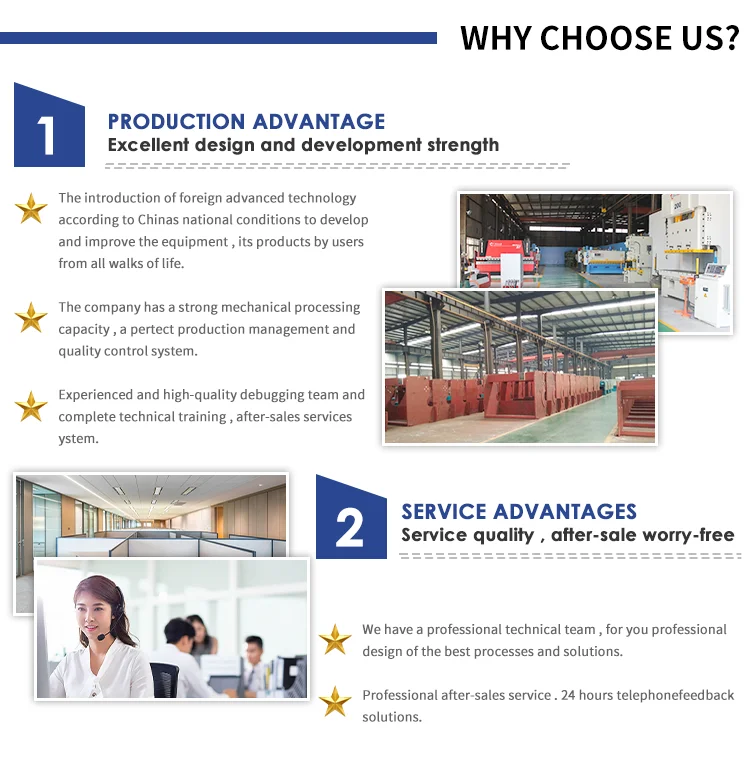 WHY CHOOSE US?

1

PRODUCTION ADVANTAGE
Excellent design and development strength

The introduction of foreign advanced technology according to Chinas national conditions to develop and improve the equipment , its products by users from all walks of life.

The company has a strong mechanical processing capacity , a pertect production management and quality control system.

Experienced and high-quality debugging team and complete technical training , after-sales services ystem.

2

SERVICE ADVANTAGES
Service quality , after-sale worry-free

We have a professional technical team , for you professional design of the best processes and solutions.

Professional after-sales service . 24 hours telephonefeedback solutions.